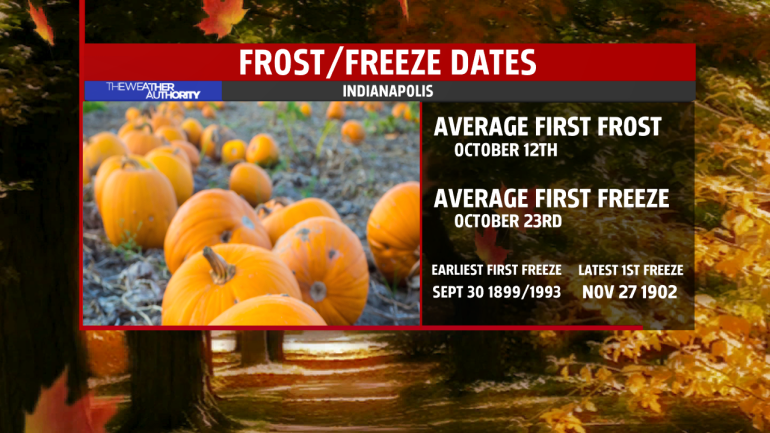 FROST/FREEZE DATES

THE WEATHER AUTHORITY

INDIANAPOLIS

AVERAGE FIRST FROST
OCTOBER 12TH

AVERAGE FIRST FREEZE
OCTOBER 23RD

EARLIEST FIRST FREEZE
SEPT 30 1899/1993

LATEST 1ST FREEZE
NOV 27 1902